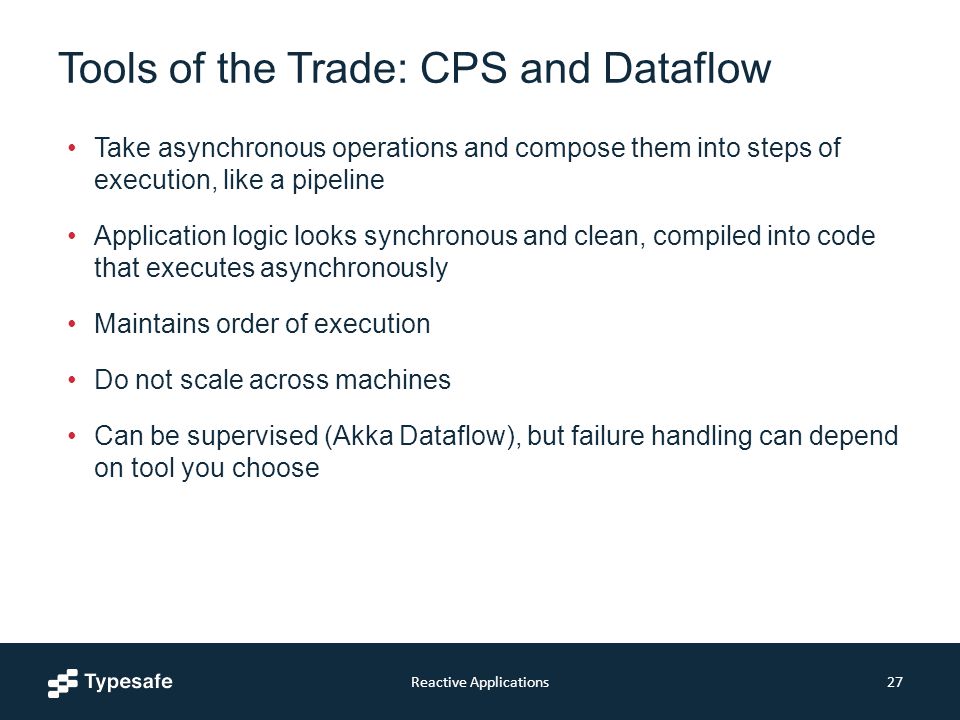 Tools of the Trade: CPS and Dataflow

• Take asynchronous operations and compose them into steps of execution, like a pipeline

• Application logic looks synchronous and clean, compiled into code that executes asynchronously

• Maintains order of execution

• Do not scale across machines

• Can be supervised (Akka Dataflow), but failure handling can depend on tool you choose

Typesafe

Reactive Applications

27